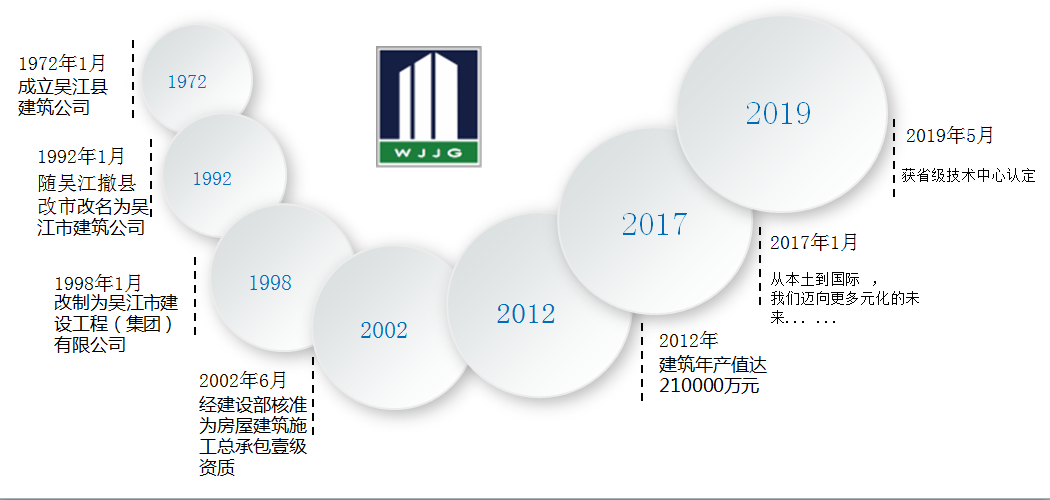 1972年1月
成立吴江县建筑公司

1972

WJJG

1992年1月
随吴江撤县改市改名为吴江市建筑公司

1992

1998年1月
改制为吴江市建设工程（集团）有限公司

1998

2002年6月
经建设部核准为房屋建筑施工总承包壹级资质

2002

2012

2012年
建筑年产值达210000万元

2017

2017年1月
从本土到国际 ，我们迈向更多元化的未来... ...

2019

2019年5月
获省级技术中心认定